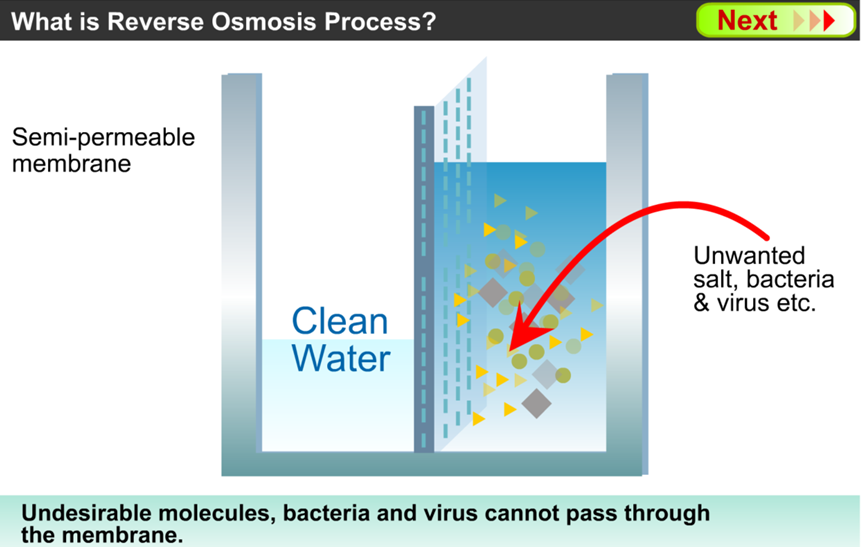 What is Reverse Osmosis Process?

Next

Semi-permeable membrane

Clean Water

Unwanted salt, bacteria & virus etc.

Undesirable molecules, bacteria and virus cannot pass through the membrane.